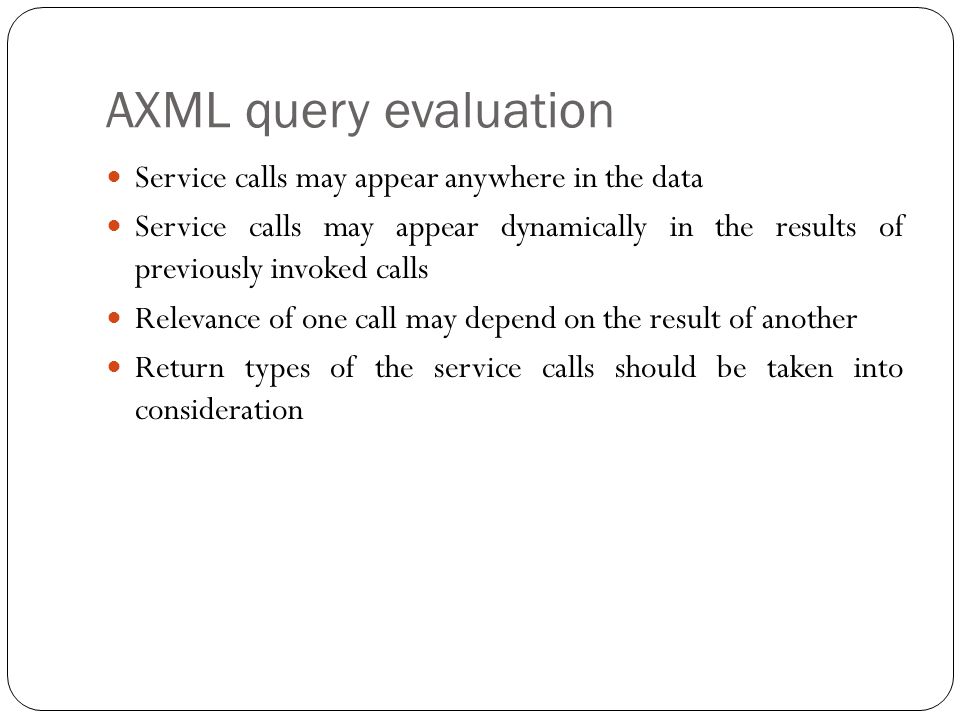 AXML query evaluation

- Service calls may appear anywhere in the data
- Service calls may appear dynamically in the results of previously invoked calls
- Relevance of one call may depend on the result of another
- Return types of the service calls should be taken into consideration